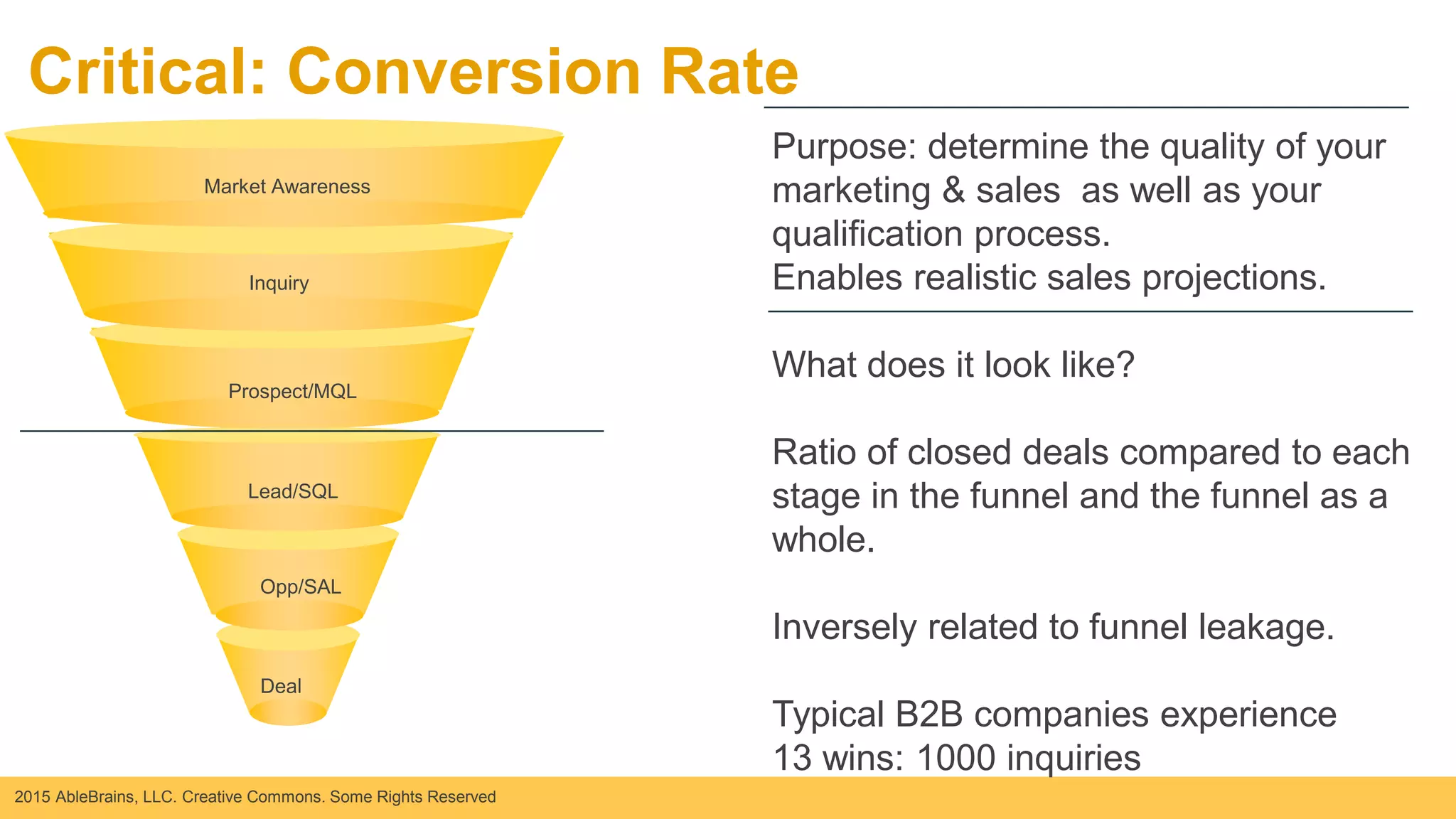 Critical: Conversion Rate

Market Awareness

Inquiry

Prospect/MQL

Lead/SQL

Opp/SAL

Deal

Purpose: determine the quality of your marketing & sales  as well as your qualification process.
Enables realistic sales projections.

What does it look like?

Ratio of closed deals compared to each stage in the funnel and the funnel as a whole.

Inversely related to funnel leakage.

Typical B2B companies experience 13 wins: 1000 inquiries

2015 AbleBrains, LLC. Creative Commons. Some Rights Reserved